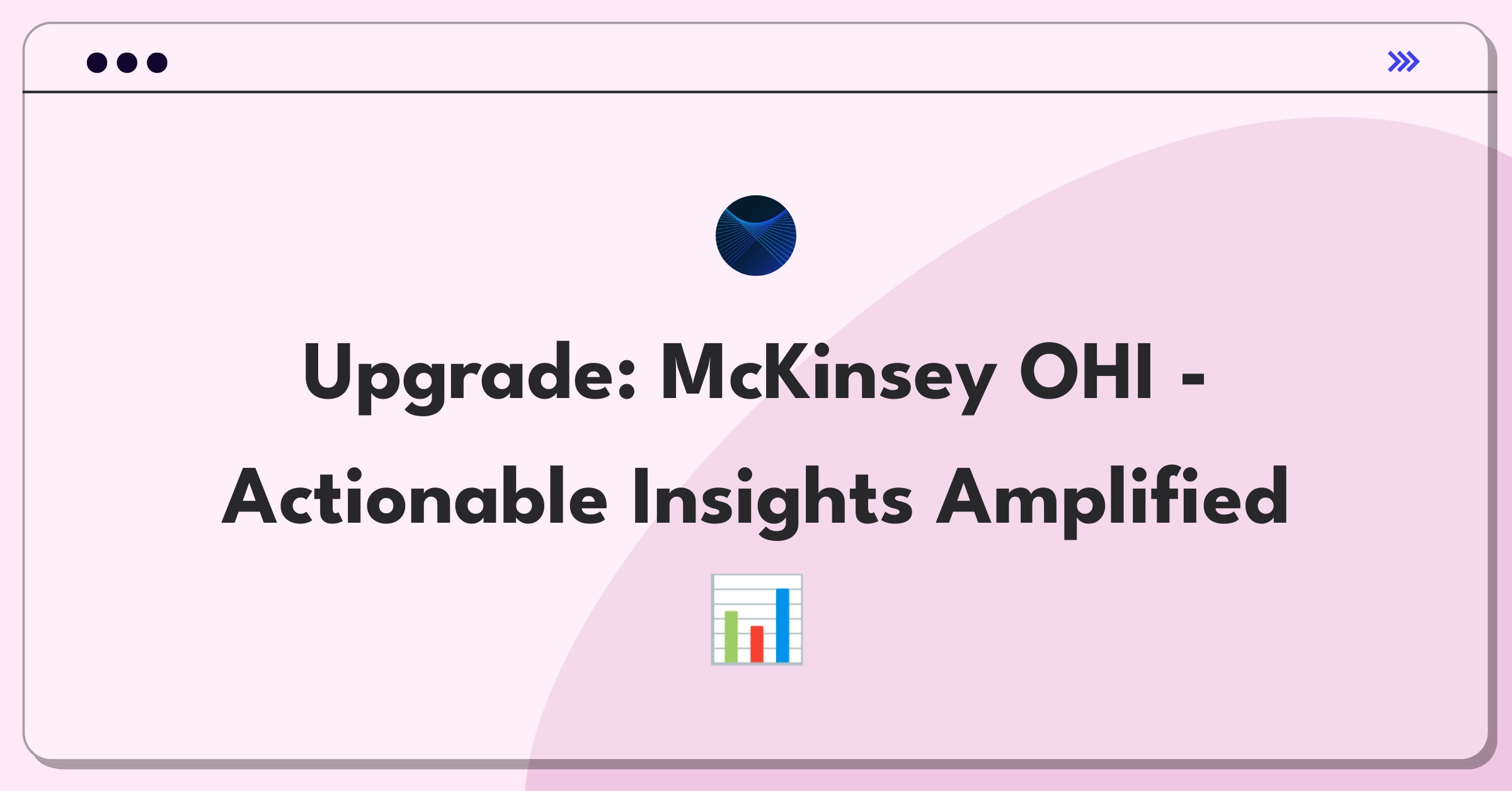 Upgrade: McKinsey OHI - Actionable Insights Amplified